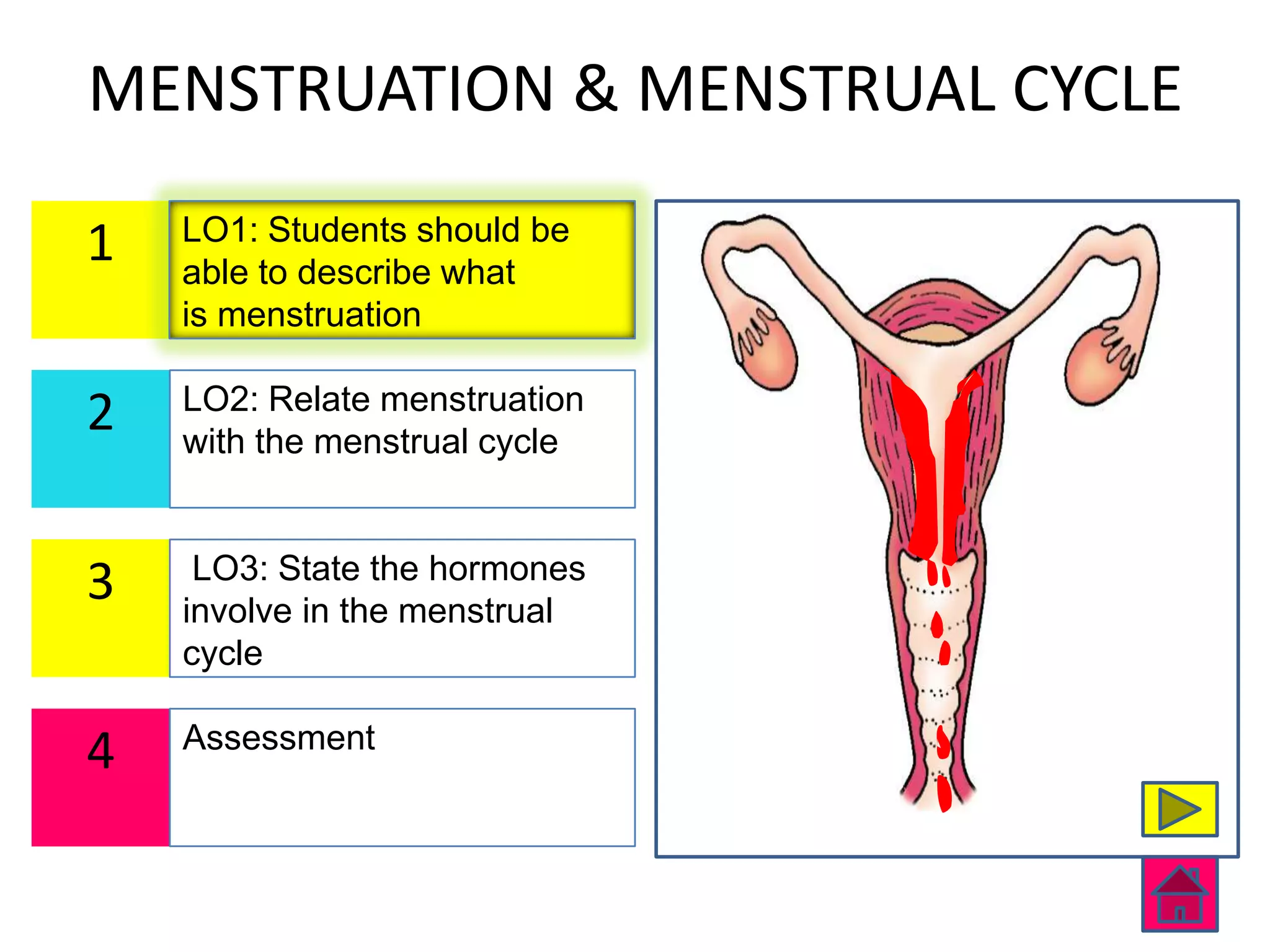 MENSTRUATION & MENSTRUAL CYCLE

1

LO1: Students should be able to describe what is menstruation

2

LO2: Relate menstruation with the menstrual cycle

3

LO3: State the hormones involve in the menstrual cycle

4

Assessment